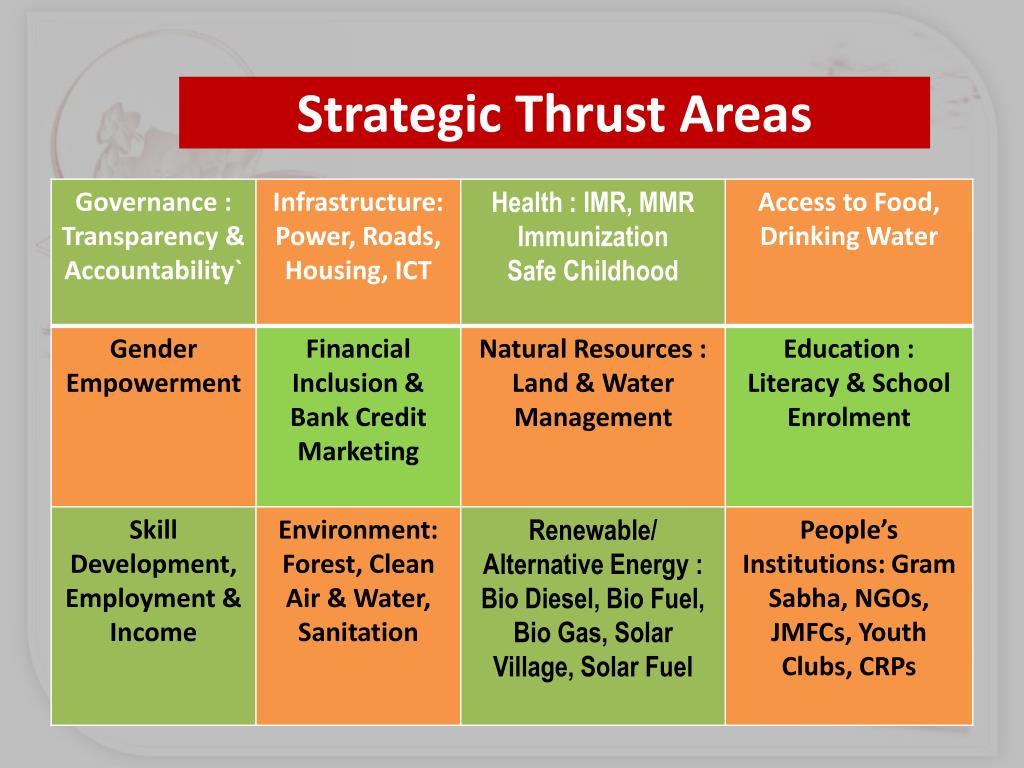 Strategic Thrust Areas

| Governance : Transparency & Accountability` | Infrastructure: Power, Roads, Housing, ICT | Health : IMR, MMR Immunization Safe Childhood | Access to Food, Drinking Water |
|---|---|---|---|
| Gender Empowerment | Financial Inclusion & Bank Credit Marketing | Natural Resources : Land & Water Management | Education : Literacy & School Enrolment |
| Skill Development, Employment & Income | Environment: Forest, Clean Air & Water, Sanitation | Renewable/ Alternative Energy : Bio Diesel, Bio Fuel, Bio Gas, Solar Village, Solar Fuel | People's Institutions: Gram Sabha, NGOs, JMFCs, Youth Clubs, CRPs |